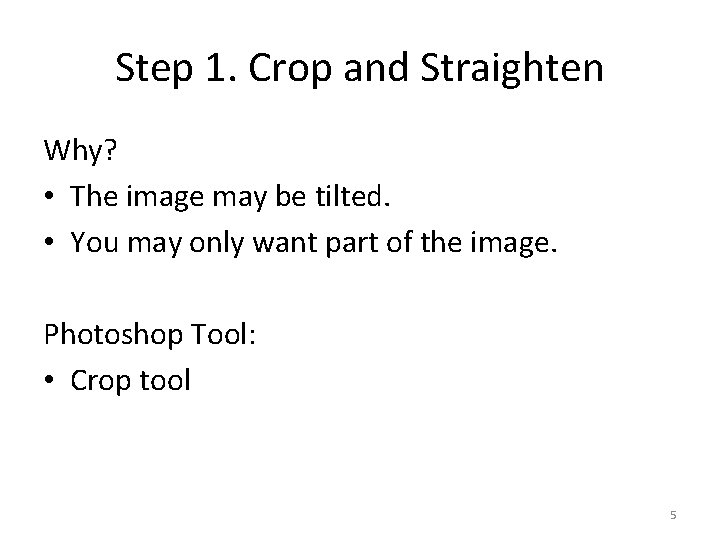 Step 1. Crop and Straighten

Why?

• The image may be tilted.
• You may only want part of the image.

Photoshop Tool:

• Crop tool

5